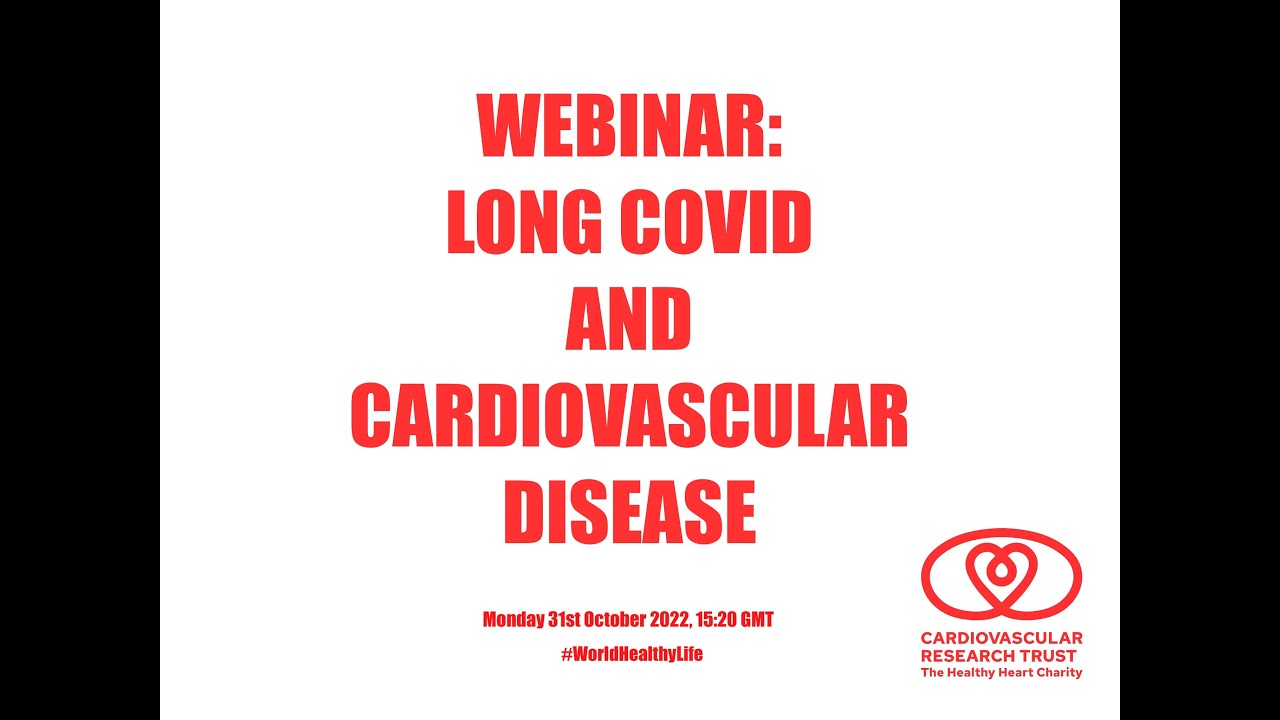 WEBINAR:
LONG COVID
AND
CARDIOVASCULAR
DISEASE

Monday 31st October 2022, 15:20 GMT

#WorldHealthyLife

CARDIOVASCULAR
RESEARCH TRUST
The Healthy Heart Charity